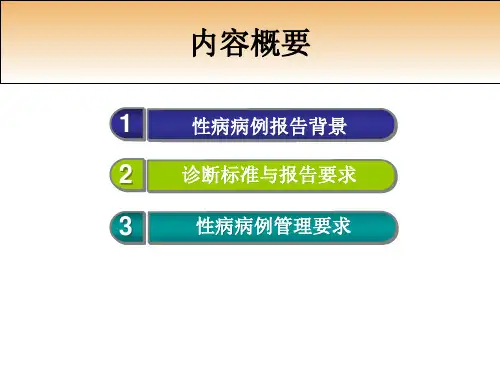 内容概要

1 性病病例报告背景

2 诊断标准与报告要求

3 性病病例管理要求